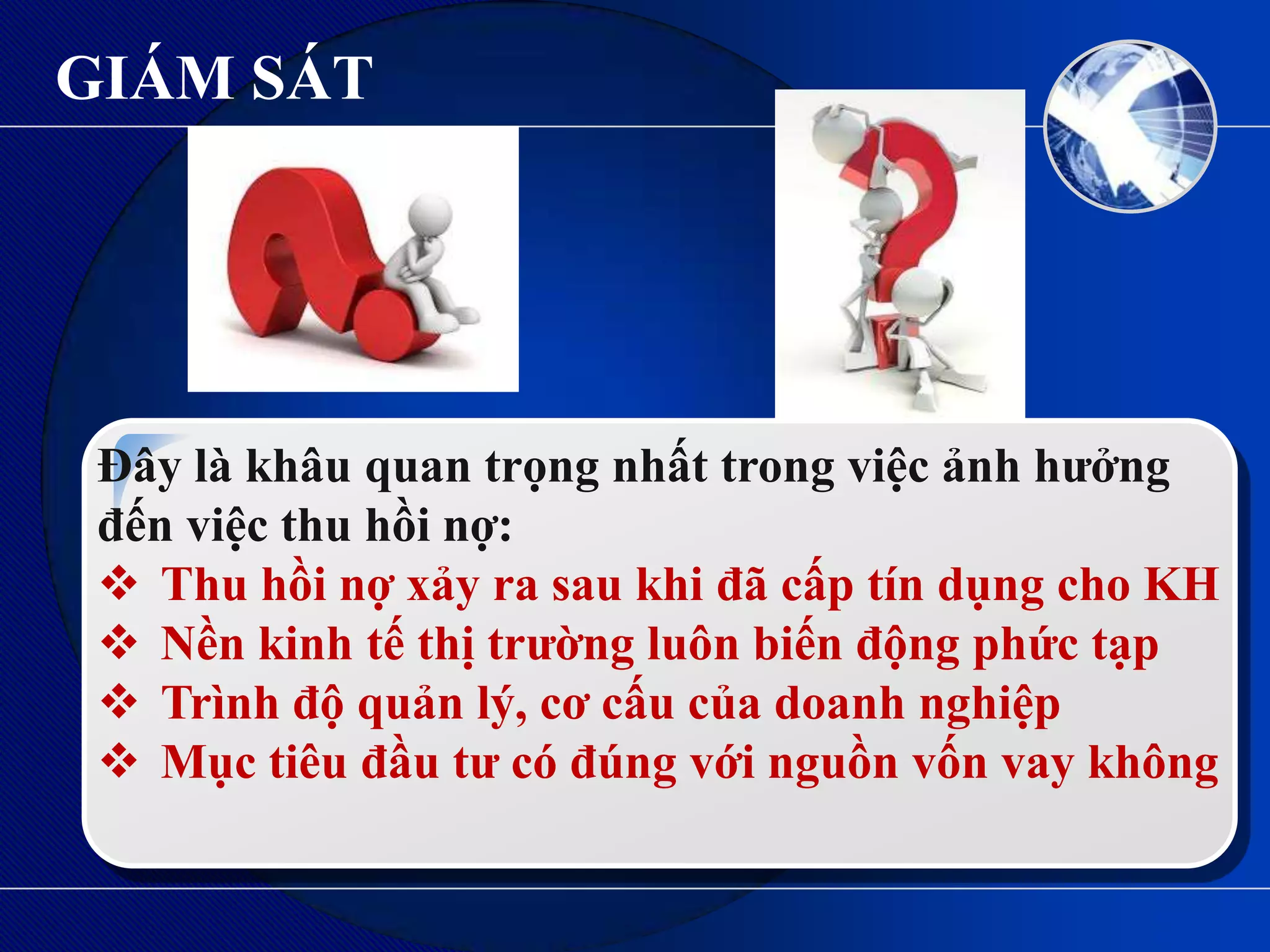 GIÁM SÁT

Đây là khâu quan trọng nhất trong việc ảnh hưởng đến việc thu hồi nợ:

❖ Thu hồi nợ xảy ra sau khi đã cấp tín dụng cho KH
❖ Nền kinh tế thị trường luôn biến động phức tạp
❖ Trình độ quản lý, cơ cấu của doanh nghiệp
❖ Mục tiêu đầu tư có đúng với nguồn vốn vay không